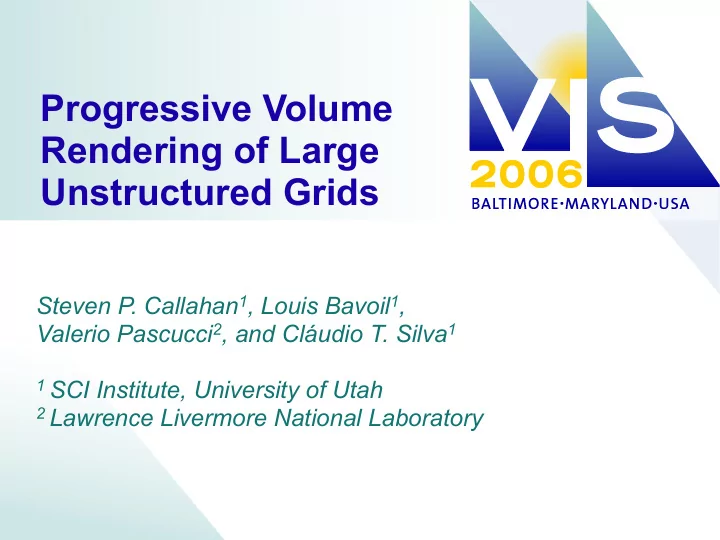 Progressive Volume Rendering of Large Unstructured Grids

VIS 2006
BALTIMORE·MARYLAND·USA

Steven P. Callahan$^1$, Louis Bavoil$^1$, Valerio Pascucci$^2$, and Cláudio T. Silva$^1$

$^1$ SCI Institute, University of Utah
$^2$ Lawrence Livermore National Laboratory